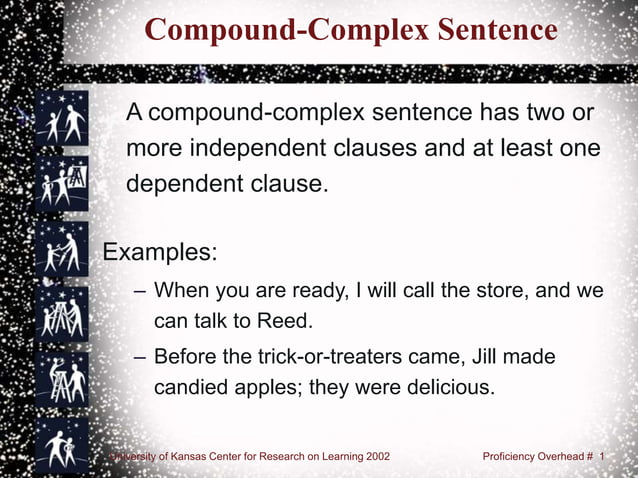 Compound-Complex Sentence

A compound-complex sentence has two or more independent clauses and at least one dependent clause.

Examples:

– When you are ready, I will call the store, and we can talk to Reed.

– Before the trick-or-treaters came, Jill made candied apples; they were delicious.

University of Kansas Center for Research on Learning 2002

Proficiency Overhead # 1